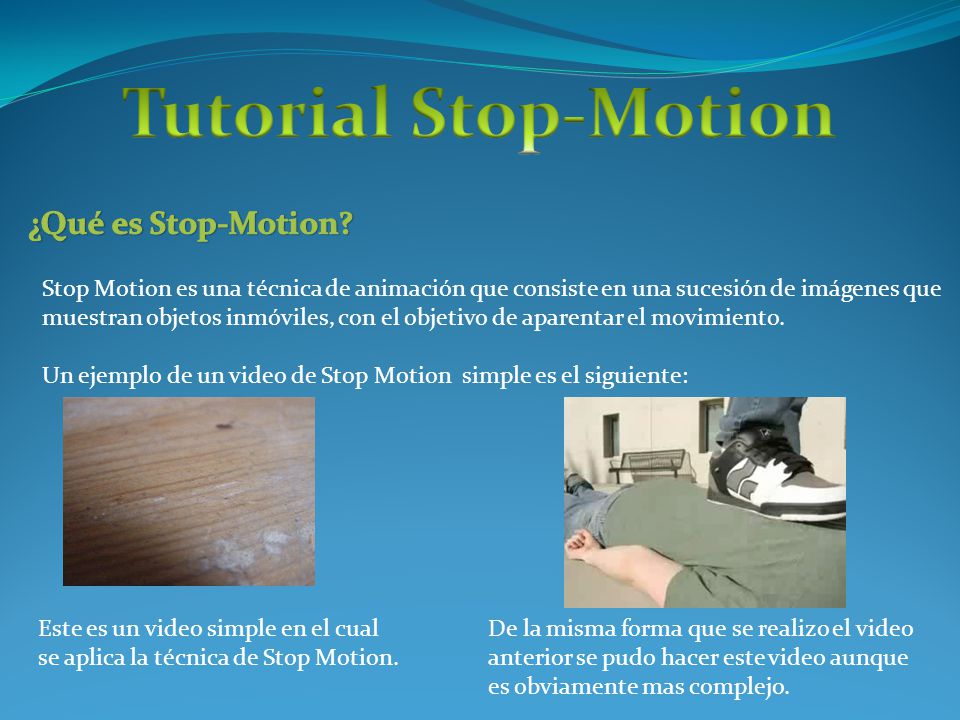 Tutorial Stop-Motion

¿Qué es Stop-Motion?

Stop Motion es una técnica de animación que consiste en una sucesión de imágenes que muestran objetos inmóviles, con el objetivo de aparentar el movimiento.

Un ejemplo de un video de Stop Motion simple es el siguiente:

Este es un video simple en el cual se aplica la técnica de Stop Motion.

De la misma forma que se realizo el video anterior se pudo hacer este video aunque es obviamente mas complejo.